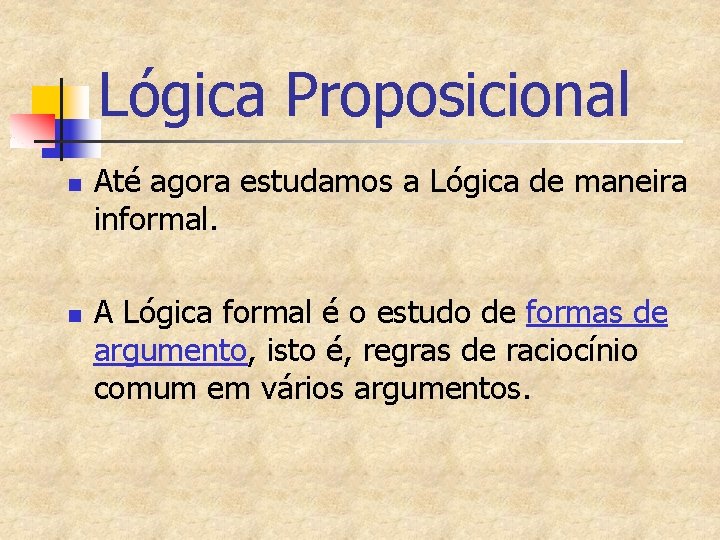 Lógica Proposicional

Até agora estudamos a Lógica de maneira informal.

A Lógica formal é o estudo de formas de argumento, isto é, regras de raciocínio comum em vários argumentos.